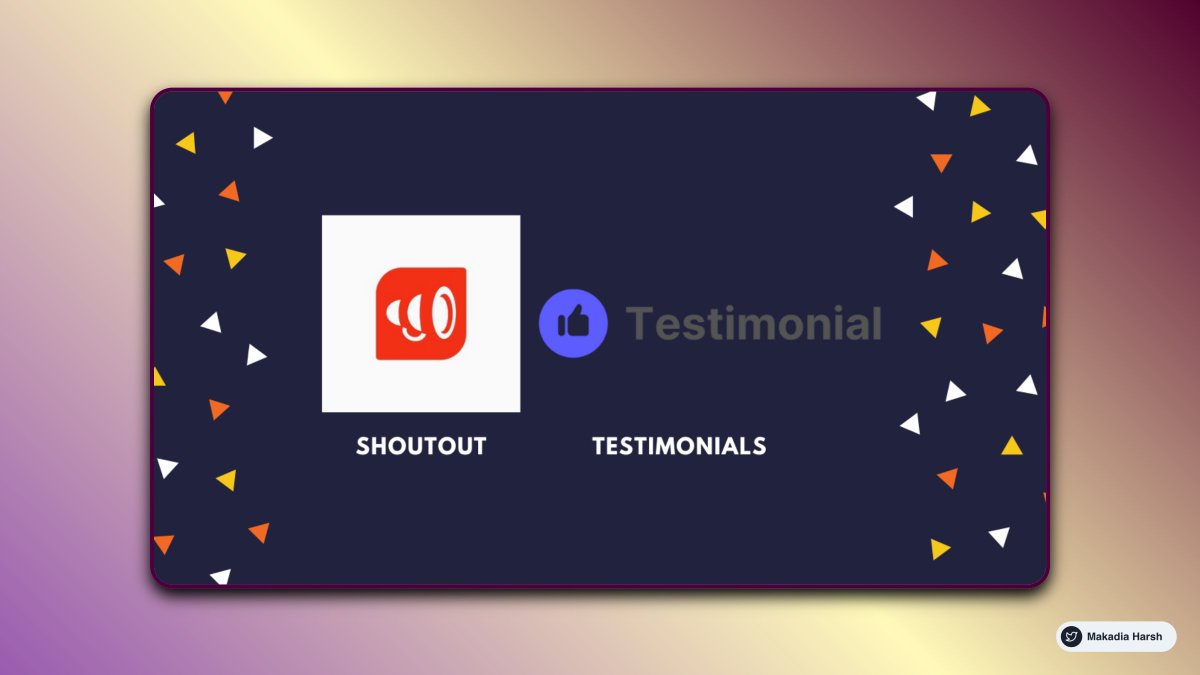 Testimonial

SHOUTOUT

TESTIMONIALS

Makadia Harsh